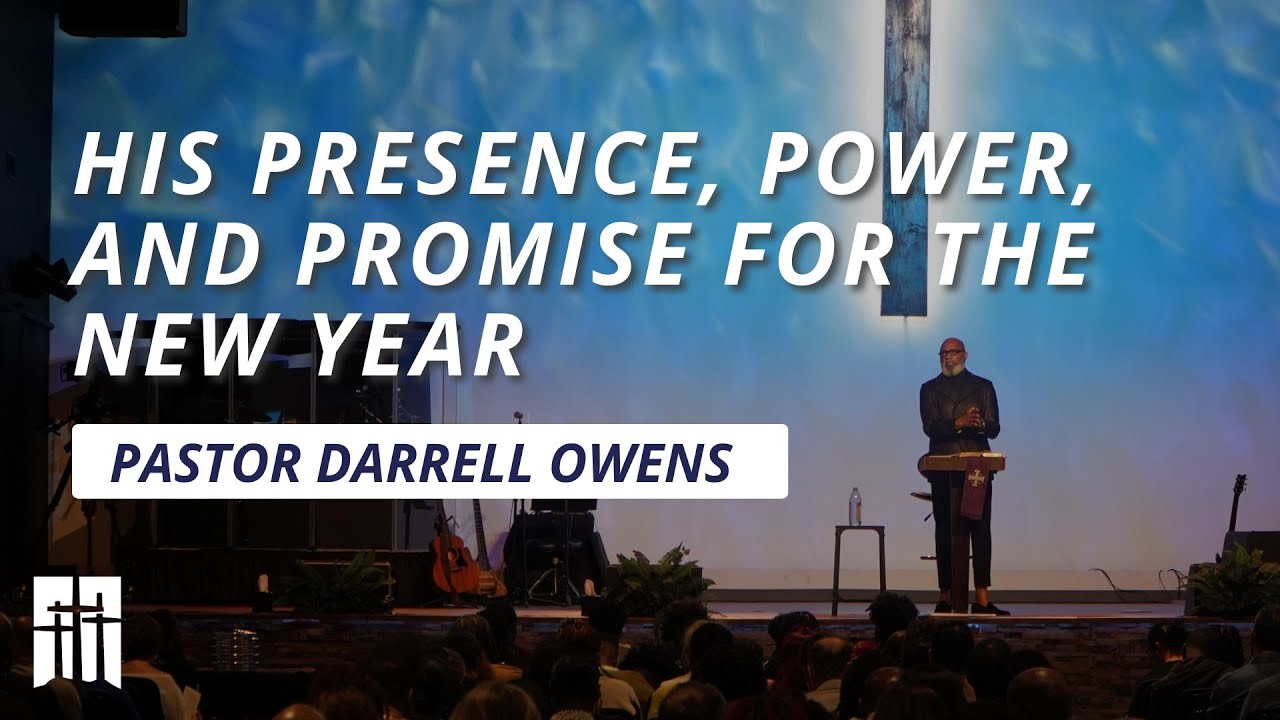 HIS PRESENCE, POWER, AND PROMISE FOR THE NEW YEAR

PASTOR DARRELL OWENS